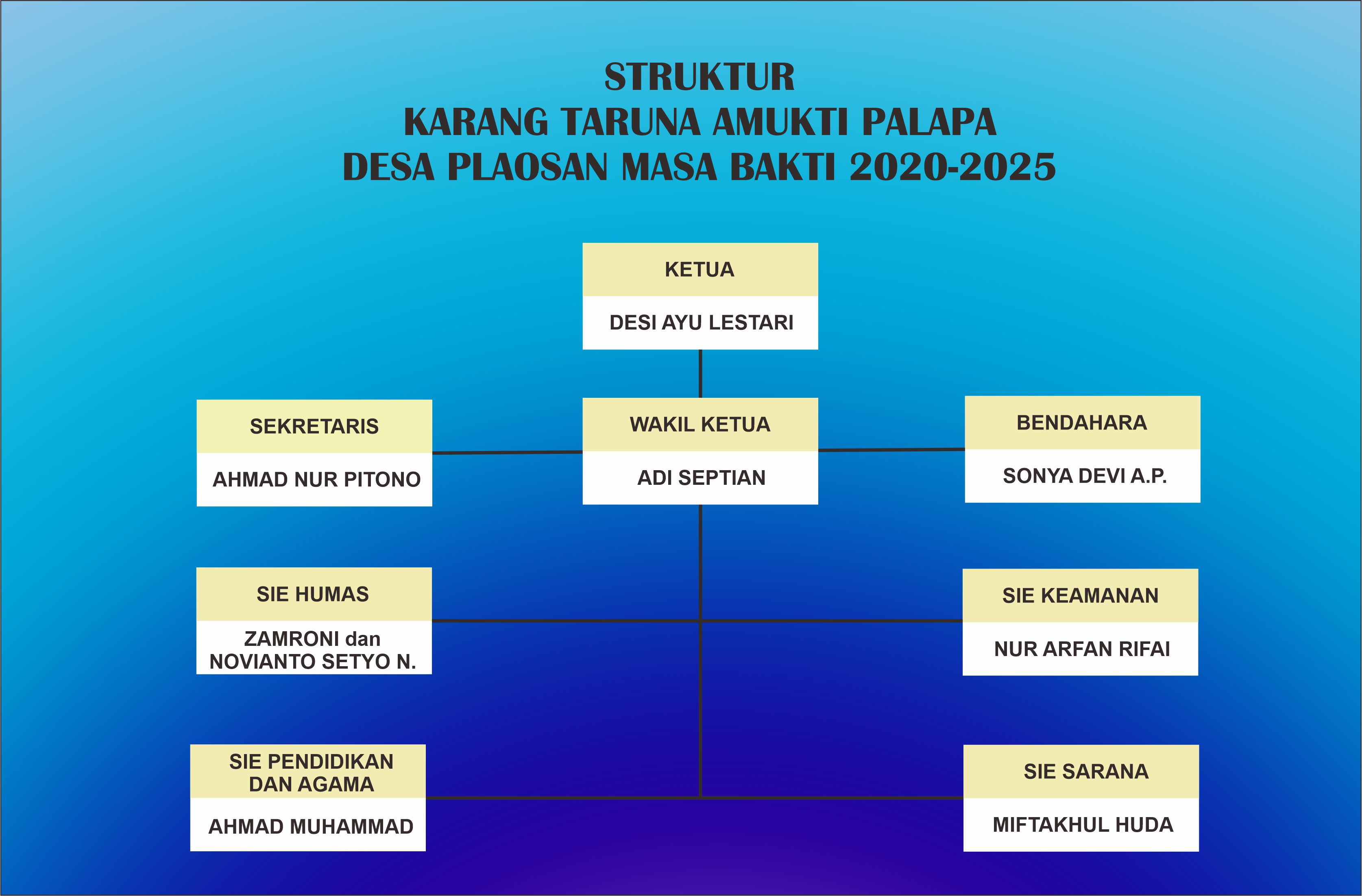 STRUKTUR
KARANG TARUNA AMUKTI PALAPA
DESA PLAOSAN MASA BAKTI 2020-2025

KETUA
DESI AYU LESTARI

SEKRETARIS
AHMAD NUR PITONO

WAKIL KETUA
ADI SEPTIAN

BENDAHARA
SONYA DEVI A.P.

SIE HUMAS
ZAMRONI dan NOVIANTO SETYO N.

SIE KEAMANAN
NUR ARFAN RIFAI

SIE PENDIDIKAN DAN AGAMA
AHMAD MUHAMMAD

SIE SARANA
MIFTAKHUL HUDA